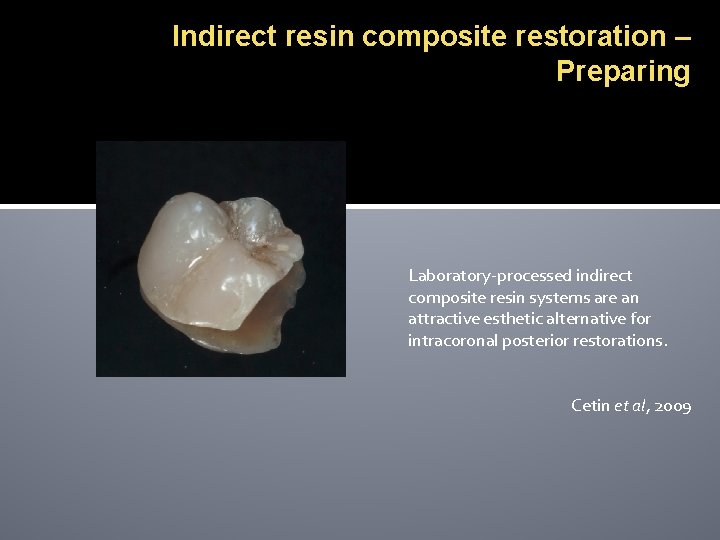 Indirect resin composite restoration – Preparing

Laboratory-processed indirect composite resin systems are an attractive esthetic alternative for intracoronal posterior restorations.

Cetin et al, 2009